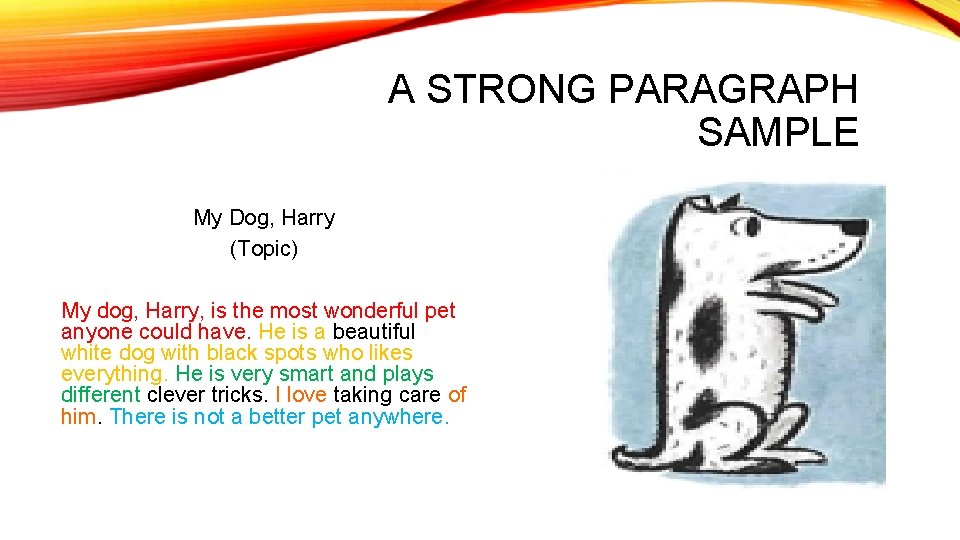 A STRONG PARAGRAPH SAMPLE

My Dog, Harry
(Topic)

My dog, Harry, is the most wonderful pet anyone could have. He is a beautiful white dog with black spots who likes everything. He is very smart and plays different clever tricks. I love taking care of him. There is not a better pet anywhere.